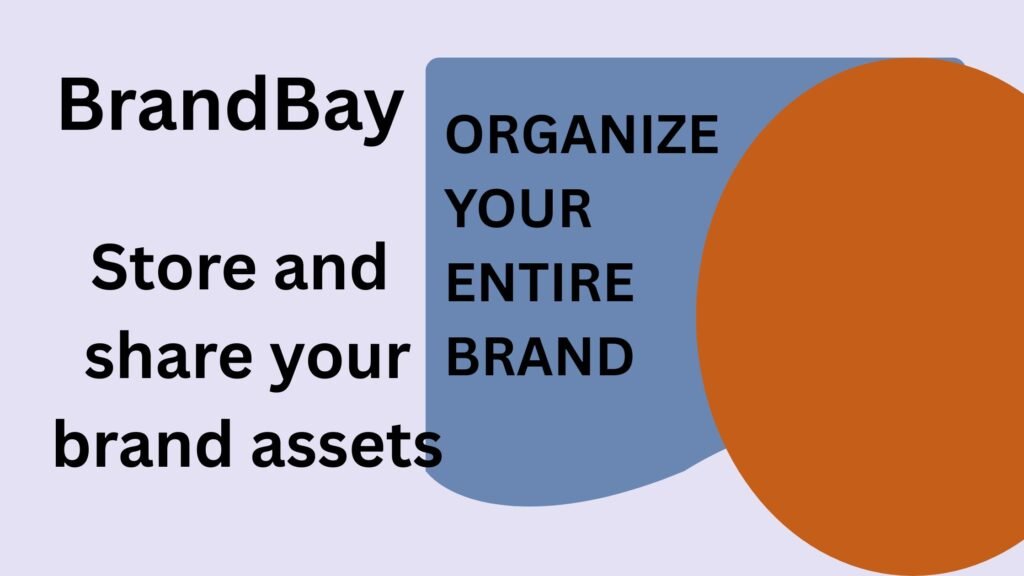 BrandBay

Store and share your brand assets

ORGANIZE YOUR ENTIRE BRAND